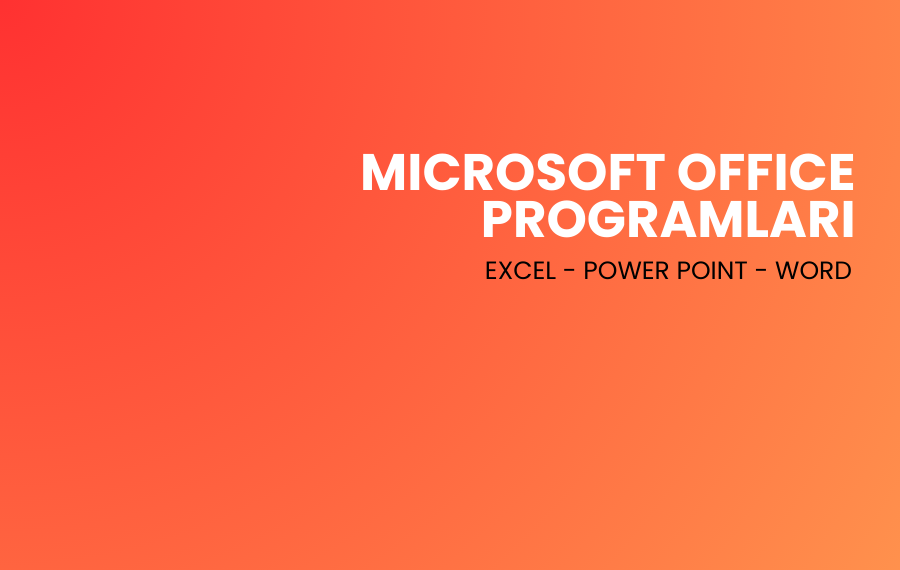 MICROSOFT OFFICE PROGRAMLARI

EXCEL - POWER POINT - WORD